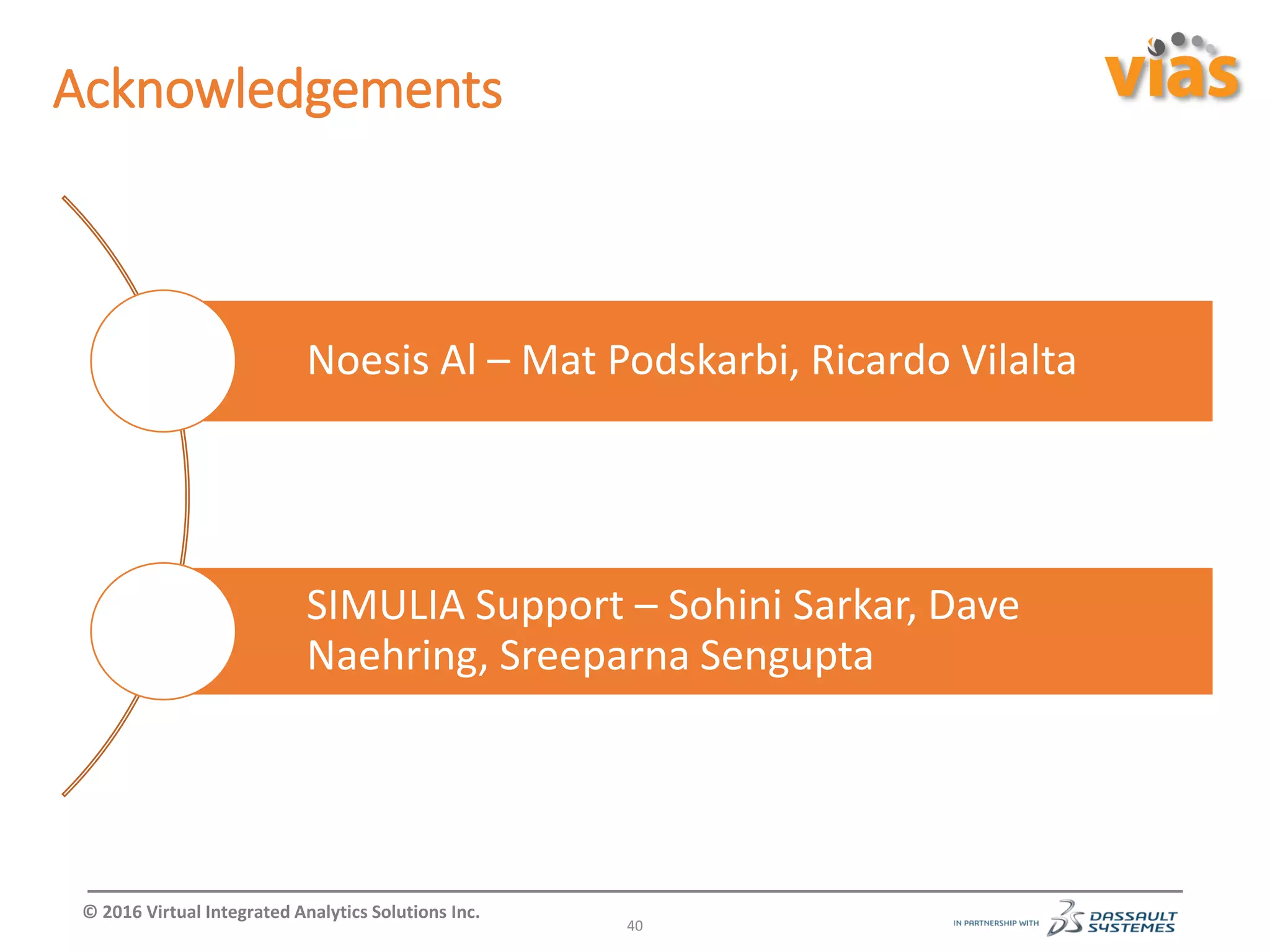 Acknowledgements

vias

Noesis AI – Mat Podskarbi, Ricardo Vilalta

SIMULIA Support – Sohini Sarkar, Dave Naehring, Sreeparna Sengupta

© 2016 Virtual Integrated Analytics Solutions Inc.

40

IN PARTNERSHIP WITH DASSAULT SYSTEMES